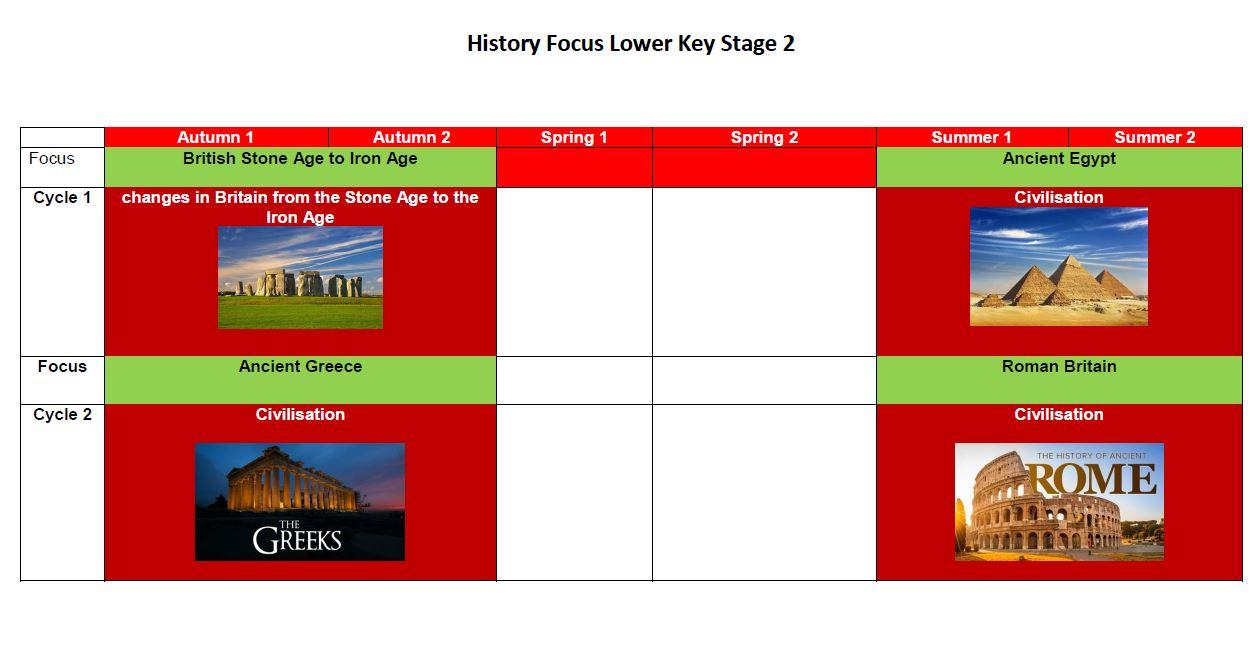 History Focus Lower Key Stage 2

| | Autumn 1 | Autumn 2 | Spring 1 | Spring 2 | Summer 1 | Summer 2 |
|---|---|---|---|---|---|---|
| Focus | British Stone Age to Iron Age | | | | Ancient Egypt | |
| Cycle 1 | changes in Britain from the Stone Age to the Iron Age | | | | Civilisation | |
| Focus | Ancient Greece | | | | Roman Britain | |
| Cycle 2 | Civilisation THE GREEKS | | | | Civilisation THE HISTORY OF ANCIENT ROME | |